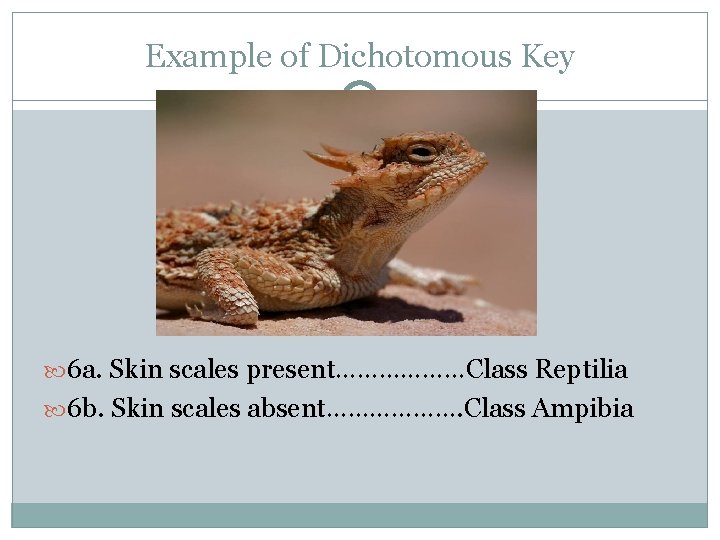 Example of Dichotomous Key

6a. Skin scales present………………Class Reptilia
6b. Skin scales absent……………….Class Ampibia